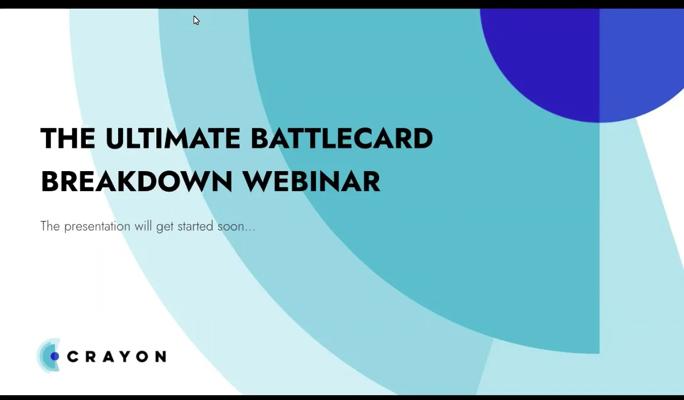 THE ULTIMATE BATTLECARD BREAKDOWN WEBINAR

The presentation will get started soon...

CRAYON